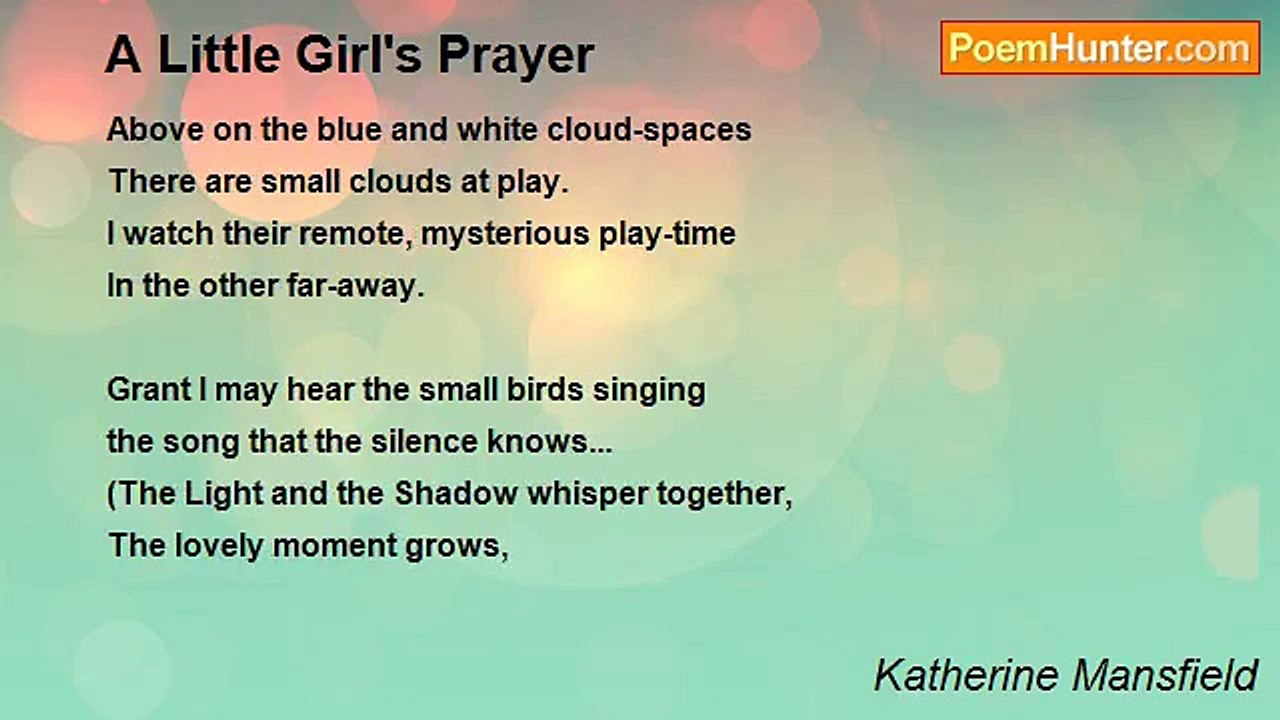 A Little Girl's Prayer

PoemHunter.com

Above on the blue and white cloud-spaces
There are small clouds at play.
I watch their remote, mysterious play-time
In the other far-away.

Grant I may hear the small birds singing
the song that the silence knows...
(The Light and the Shadow whisper together,
The lovely moment grows,

Katherine Mansfield